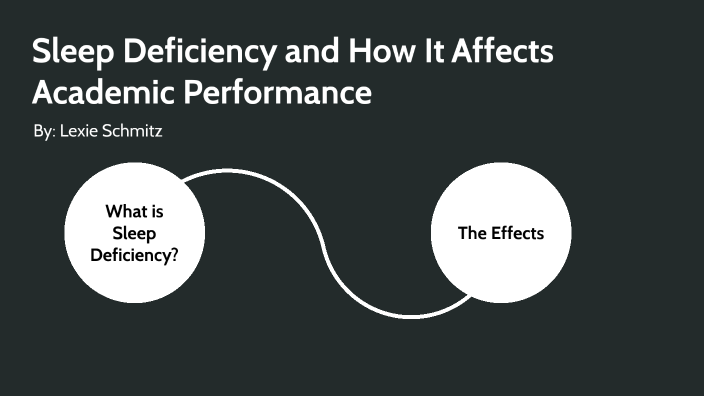 Sleep Deficiency and How It Affects Academic Performance

By: Lexie Schmitz

What is Sleep Deficiency?

The Effects